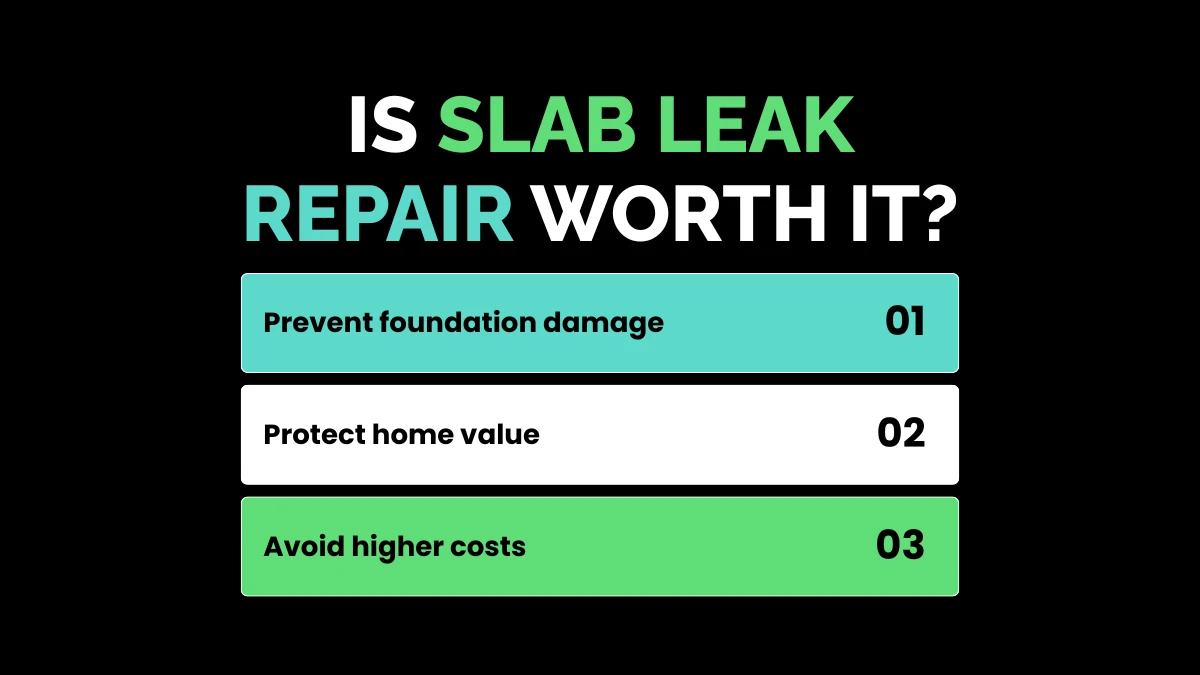 IS SLAB LEAK REPAIR WORTH IT?

Prevent foundation damage 01

Protect home value 02

Avoid higher costs 03